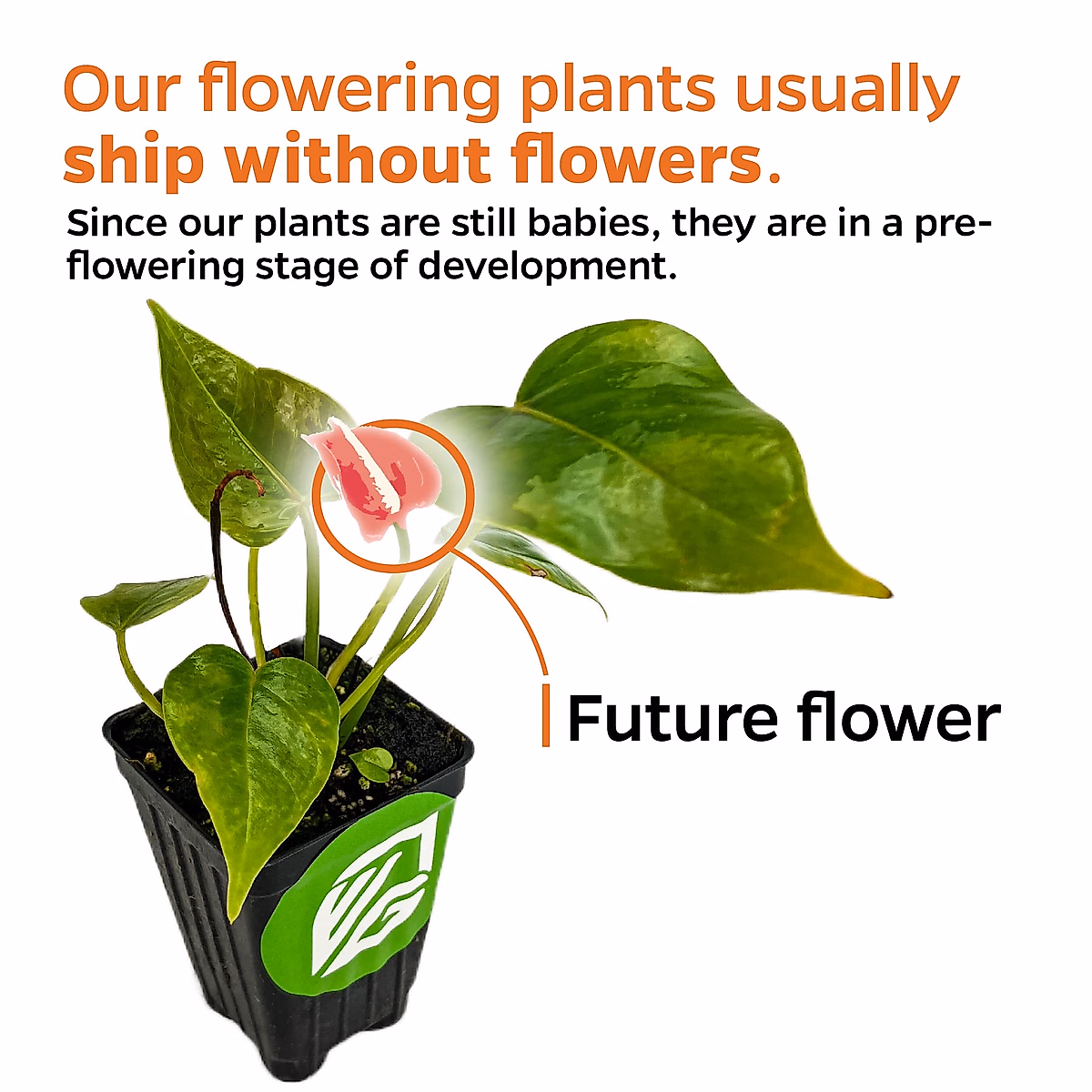 Our flowering plants usually ship without flowers.

Since our plants are still babies, they are in a pre-flowering stage of development.

Future flower